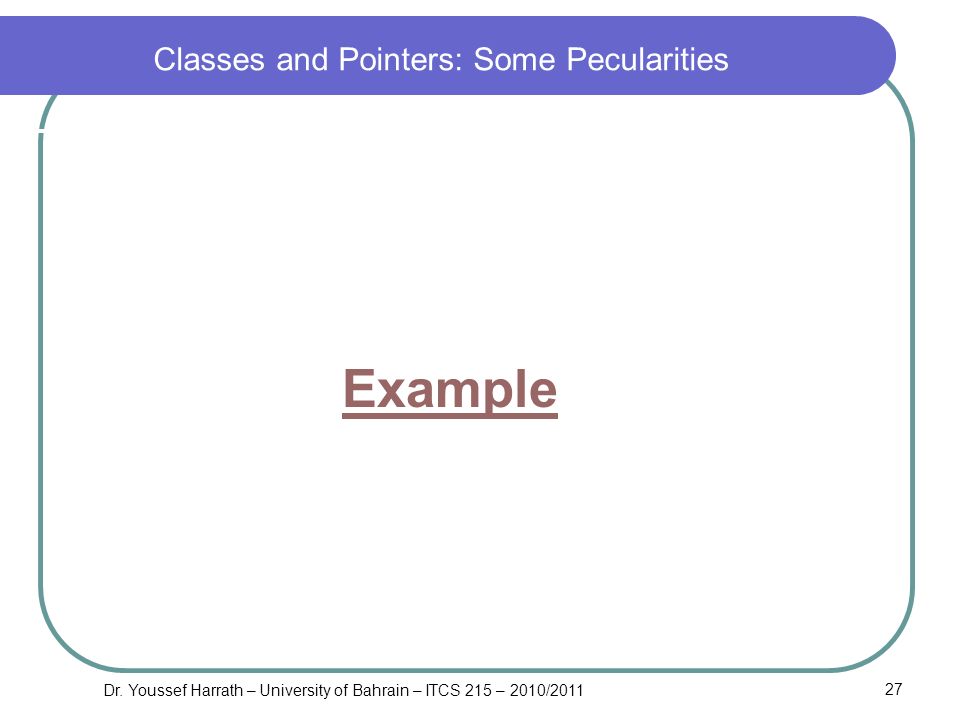 Classes and Pointers: Some Pecularities

Example

Dr. Youssef Harrath – University of Bahrain – ITCS 215 – 2010/2011

27